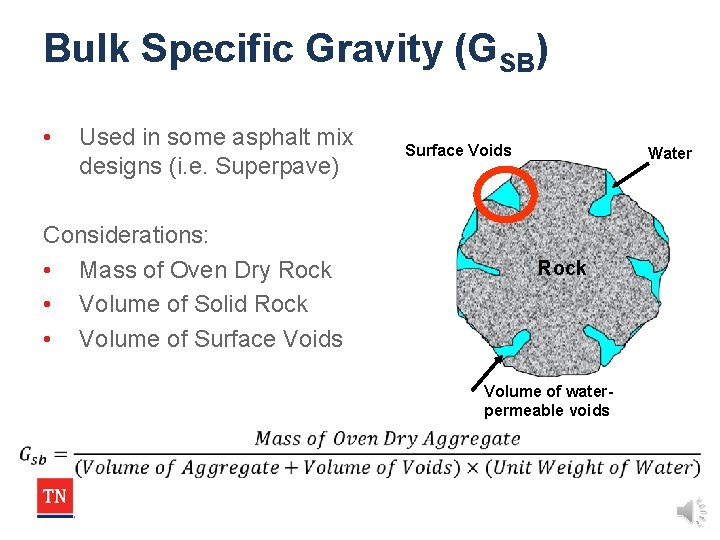 Bulk Specific Gravity ($G_{SB}$)

• Used in some asphalt mix designs (i.e. Superpave)

Considerations:
• Mass of Oven Dry Rock
• Volume of Solid Rock
• Volume of Surface Voids

Surface Voids

Water

Rock

Volume of water-permeable voids

$G_{sb} = \frac{Mass\ of\ Oven\ Dry\ Aggregate}{(Volume\ of\ Aggregate + Volume\ of\ Voids) \times (Unit\ Weight\ of\ Water)}$

TN